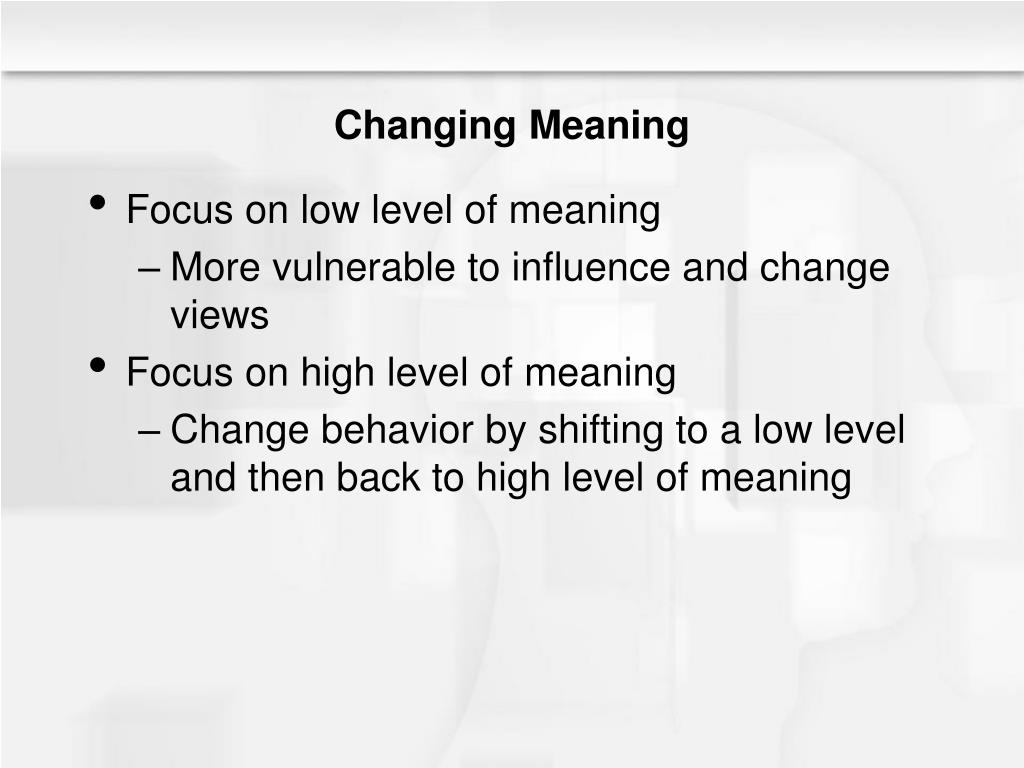 Changing Meaning

• Focus on low level of meaning
– More vulnerable to influence and change views
• Focus on high level of meaning
– Change behavior by shifting to a low level and then back to high level of meaning